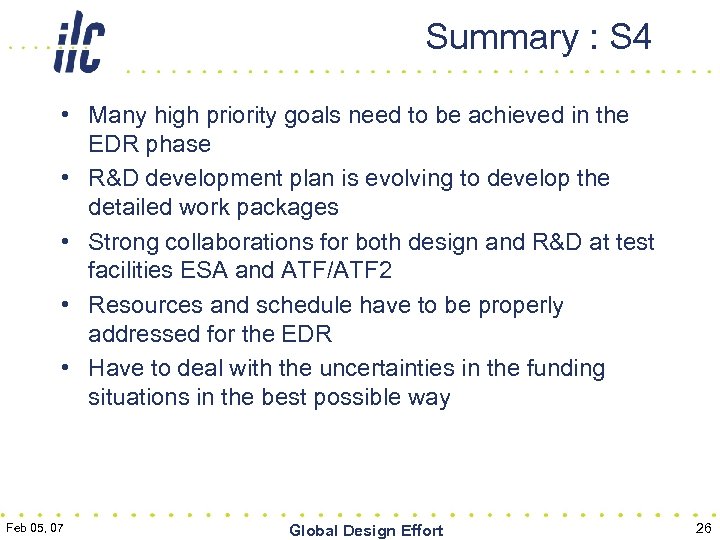 ilc

Summary : S4

• Many high priority goals need to be achieved in the EDR phase
• R&D development plan is evolving to develop the detailed work packages
• Strong collaborations for both design and R&D at test facilities ESA and ATF/ATF2
• Resources and schedule have to be properly addressed for the EDR
• Have to deal with the uncertainties in the funding situations in the best possible way

Feb 05, 07

Global Design Effort

26